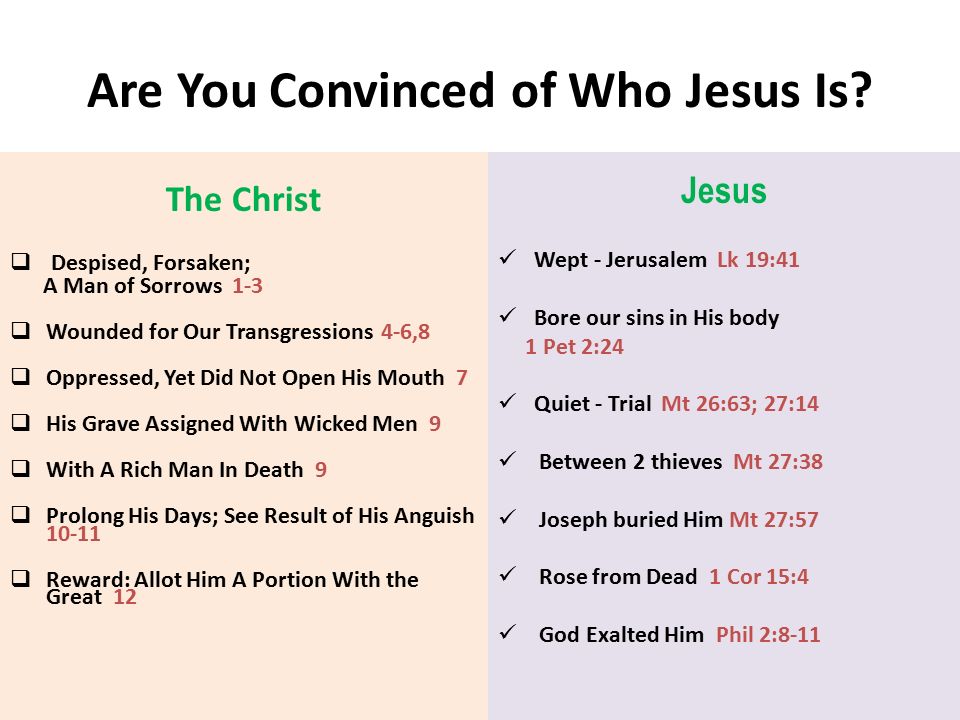 Are You Convinced of Who Jesus Is?

The Christ

❑ Despised, Forsaken; A Man of Sorrows 1-3

❑ Wounded for Our Transgressions 4-6,8

❑ Oppressed, Yet Did Not Open His Mouth 7

❑ His Grave Assigned With Wicked Men 9

❑ With A Rich Man In Death 9

❑ Prolong His Days; See Result of His Anguish 10-11

❑ Reward: Allot Him A Portion With the Great 12

Jesus

✓ Wept - Jerusalem Lk 19:41

✓ Bore our sins in His body 1 Pet 2:24

✓ Quiet - Trial Mt 26:63; 27:14

✓ Between 2 thieves Mt 27:38

✓ Joseph buried Him Mt 27:57

✓ Rose from Dead 1 Cor 15:4

✓ God Exalted Him Phil 2:8-11